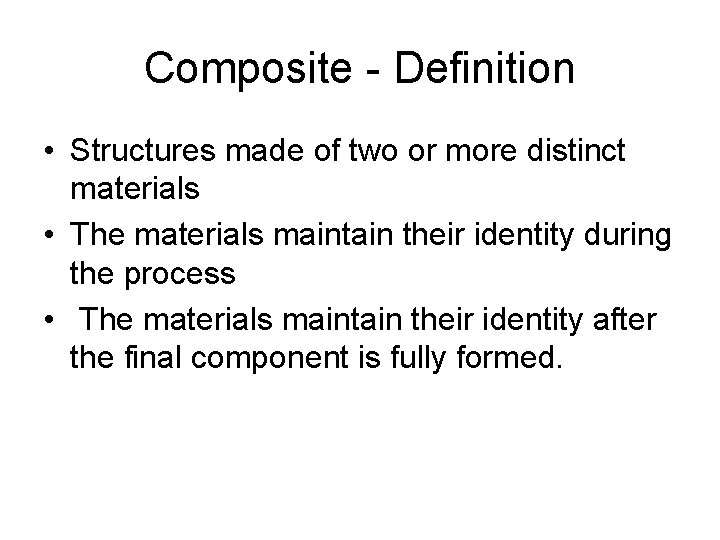 Composite - Definition

• Structures made of two or more distinct materials
• The materials maintain their identity during the process
• The materials maintain their identity after the final component is fully formed.